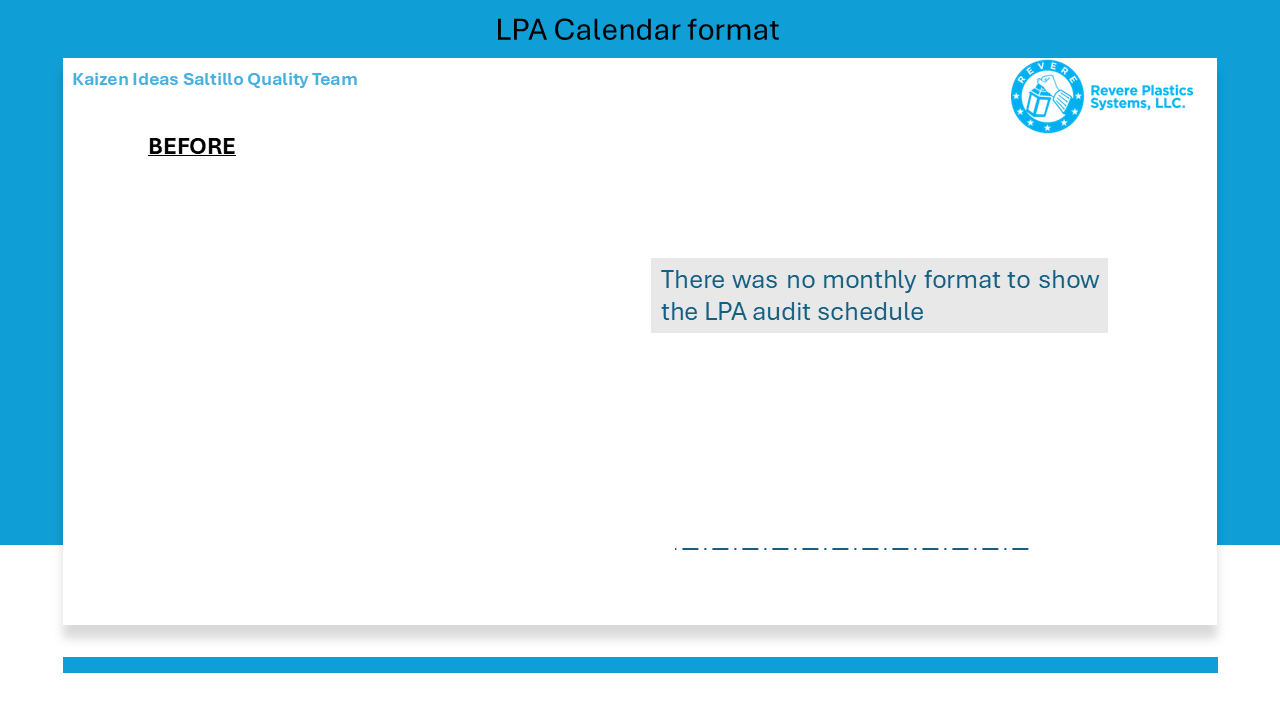 LPA Calendar format

Kaizen Ideas Saltillo Quality Team

REVERE

Revere Plastics Systems, LLC.

BEFORE

There was no monthly format to show the LPA audit schedule